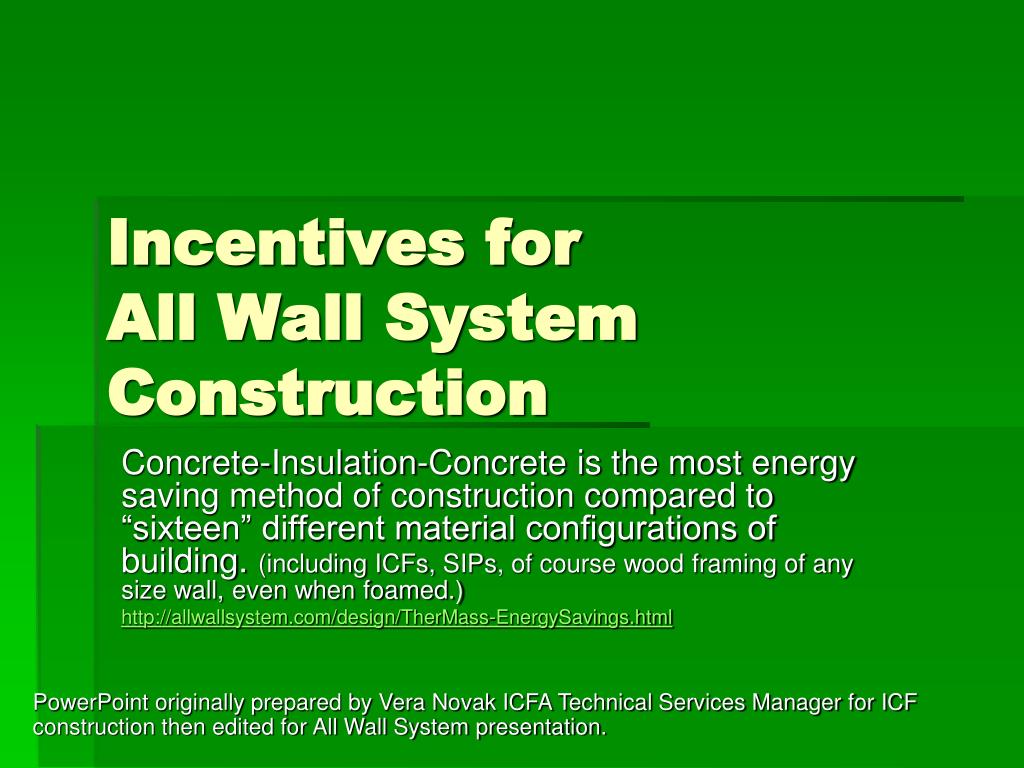 Incentives for
All Wall System Construction

Concrete-Insulation-Concrete is the most energy saving method of construction compared to “sixteen” different material configurations of building. (including ICFs, SIPs, of course wood framing of any size wall, even when foamed.)

http://allwallsystem.com/design/TherMass-EnergySavings.html

PowerPoint originally prepared by Vera Novak ICFA Technical Services Manager for ICF construction then edited for All Wall System presentation.